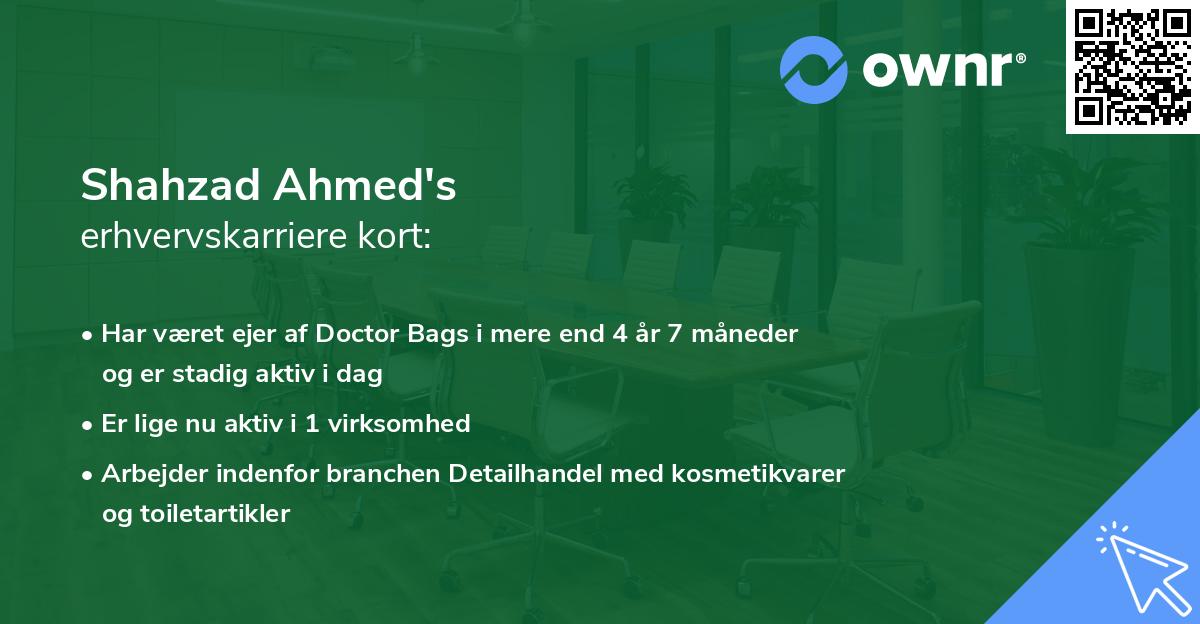 ownr®

Shahzad Ahmed's
erhvervskarriere kort:

• Har været ejer af Doctor Bags i mere end 4 år 7 måneder og er stadig aktiv i dag
• Er lige nu aktiv i 1 virksomhed
• Arbejder indenfor branchen Detailhandel med kosmetikvarer og toiletartikler